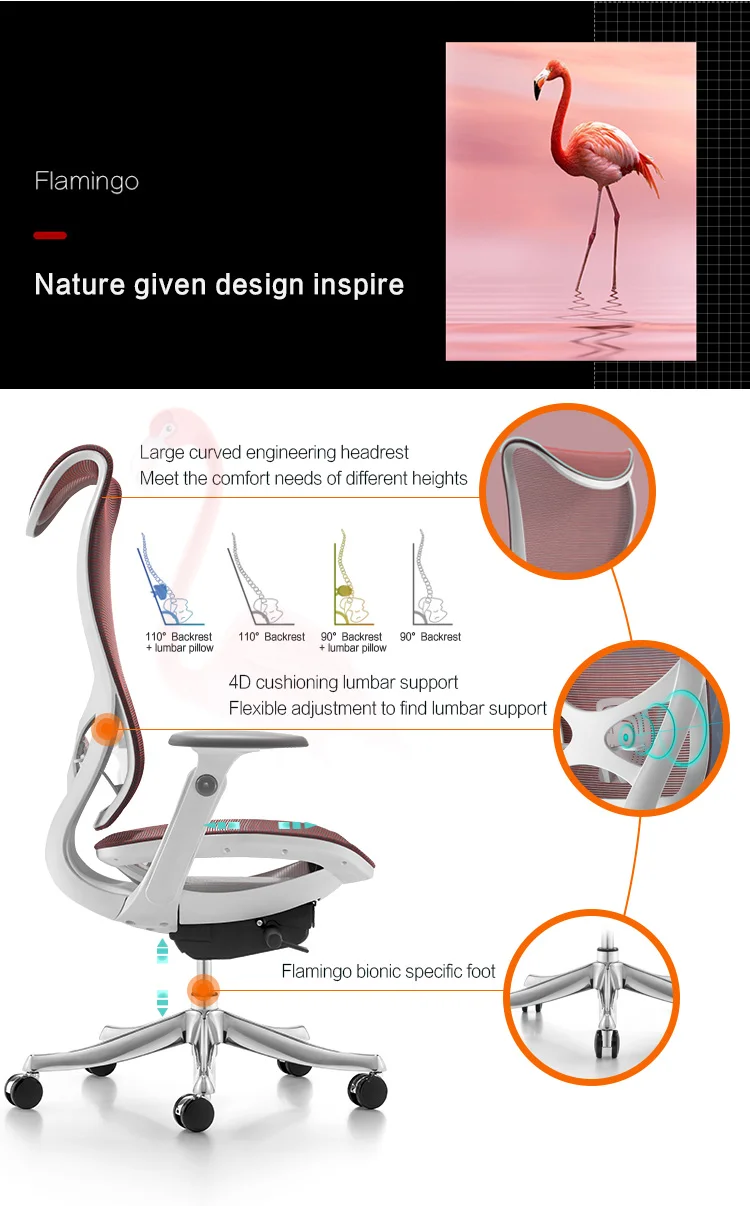 Flamingo

Nature given design inspire

Large curved engineering headrest
Meet the comfort needs of different heights

110° Backrest + lumbar pillow

110° Backrest

90° Backrest + lumbar pillow

90° Backrest

4D cushioning lumbar support
Flexible adjustment to find lumbar support

Flamingo bionic specific foot